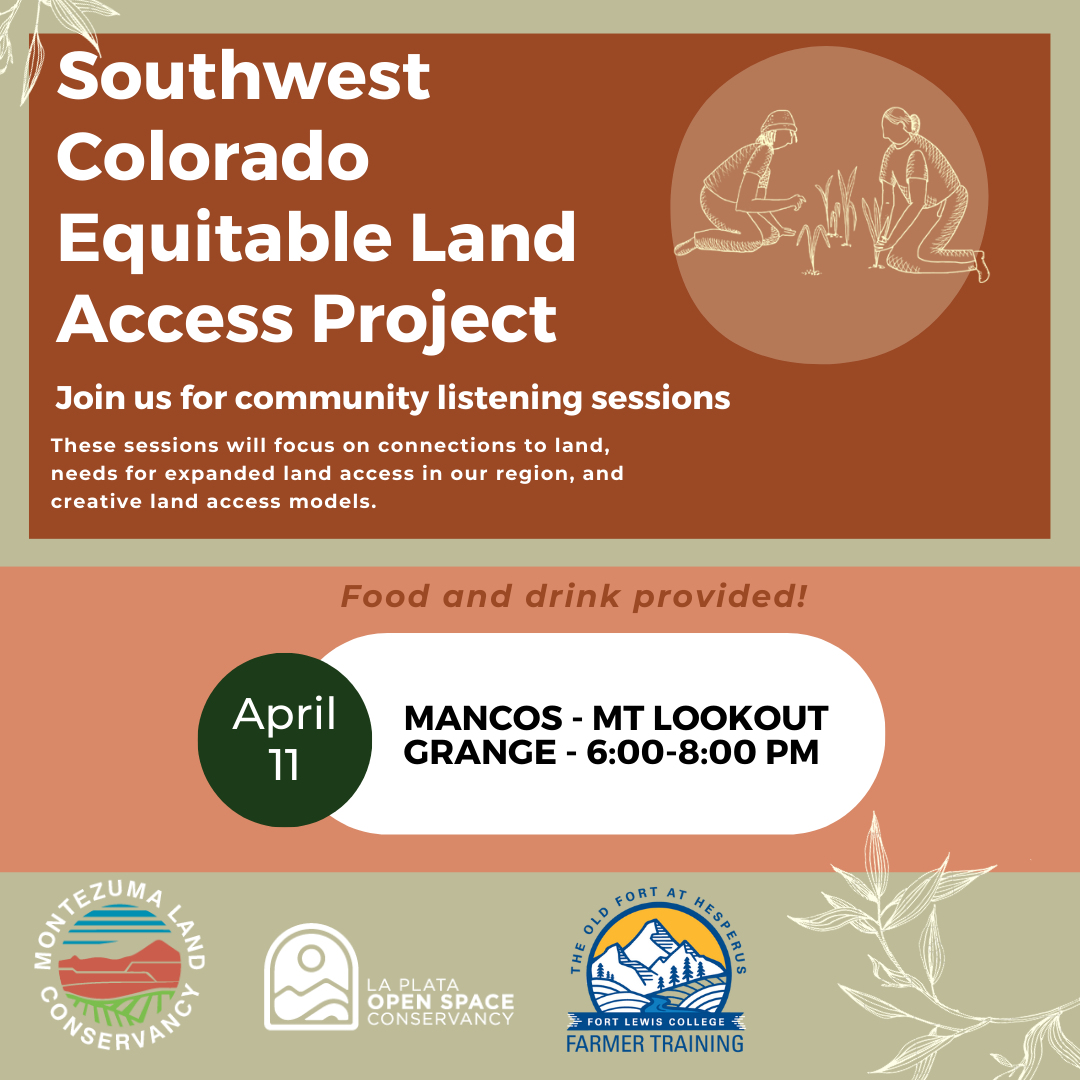 Southwest Colorado Equitable Land Access Project

Join us for community listening sessions

These sessions will focus on connections to land, needs for expanded land access in our region, and creative land access models.

Food and drink provided!

April 11

MANCOS - MT LOOKOUT GRANGE - 6:00-8:00 PM

MONTEZUMA LAND CONSERVANCY

LA PLATA OPEN SPACE CONSERVANCY

THE OLD FORT AT HESPERUS
FORT LEWIS COLLEGE
FARMER TRAINING